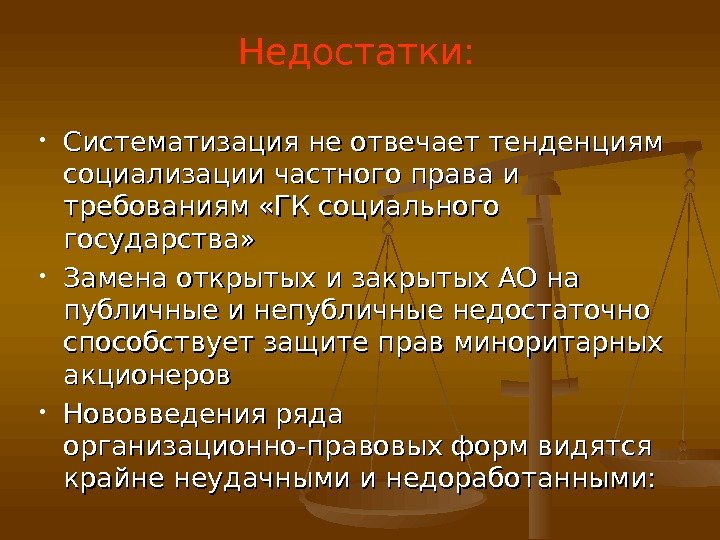 Недостатки:

• Систематизация не отвечает тенденциям социализации частного права и требованиям «ГК социального государства»

• Замена открытых и закрытых АО на публичные и непубличные недостаточно способствует защите прав миноритарных акционеров

• Нововведения ряда организационно-правовых форм видятся крайне неудачными и недоработанными: